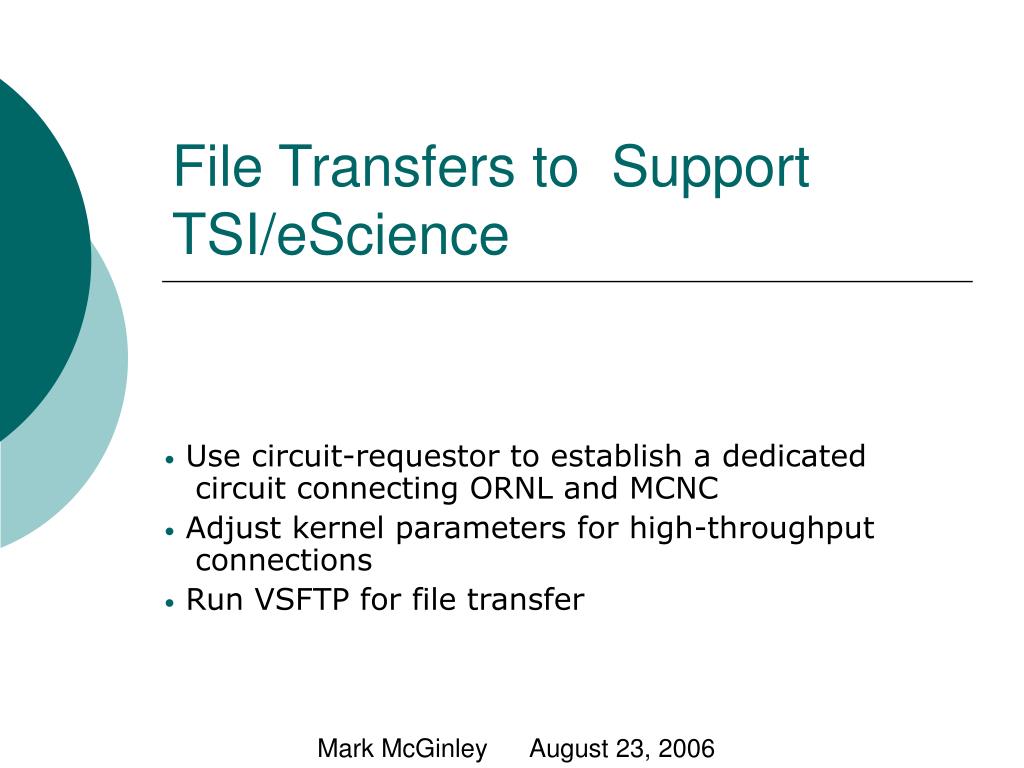 File Transfers to  Support TSI/eScience

• Use circuit-requestor to establish a dedicated circuit connecting ORNL and MCNC
• Adjust kernel parameters for high-throughput connections
• Run VSFTP for file transfer

Mark McGinley      August 23, 2006